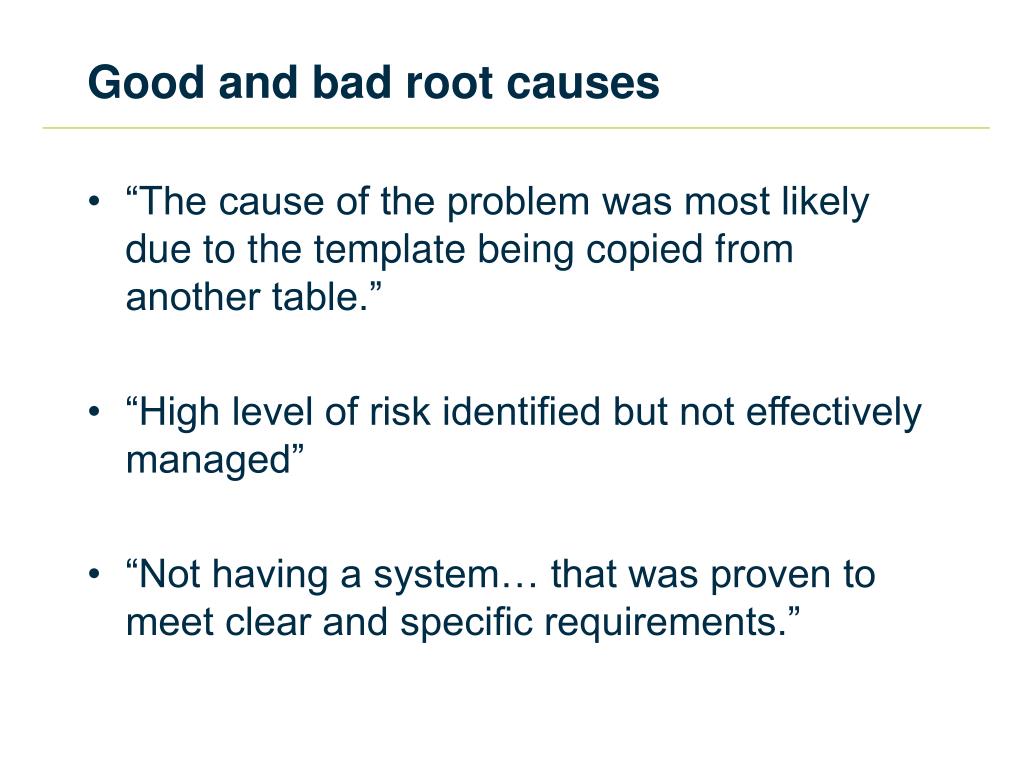 Good and bad root causes

• “The cause of the problem was most likely due to the template being copied from another table.”

• “High level of risk identified but not effectively managed”

• “Not having a system… that was proven to meet clear and specific requirements.”